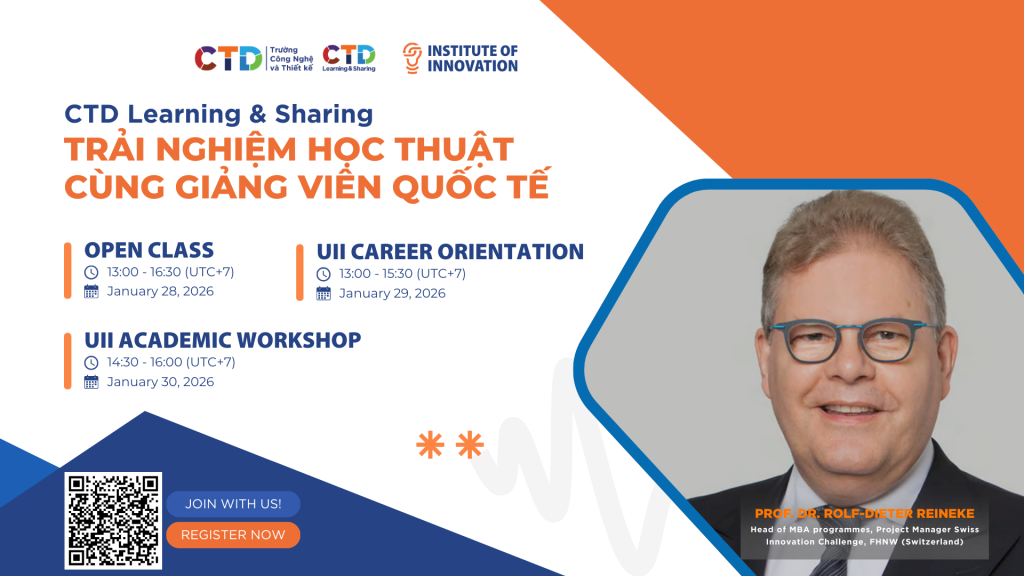 CTD Trường Công Nghệ và Thiết kế
CTD Learning & Sharing
INSTITUTE OF INNOVATION

CTD Learning & Sharing
TRẢI NGHIỆM HỌC THUẬT CÙNG GIẢNG VIÊN QUỐC TẾ

OPEN CLASS
13:00 - 16:30 (UTC+7)
January 28, 2026

UII CAREER ORIENTATION
13:00 - 15:30 (UTC+7)
January 29, 2026

UII ACADEMIC WORKSHOP
14:30 - 16:00 (UTC+7)
January 30, 2026

JOIN WITH US!
REGISTER NOW

PROF. DR. ROLF-DIETER REINEKE
Head of MBA programmes, Project Manager Swiss Innovation Challenge, FHNW (Switzerland)